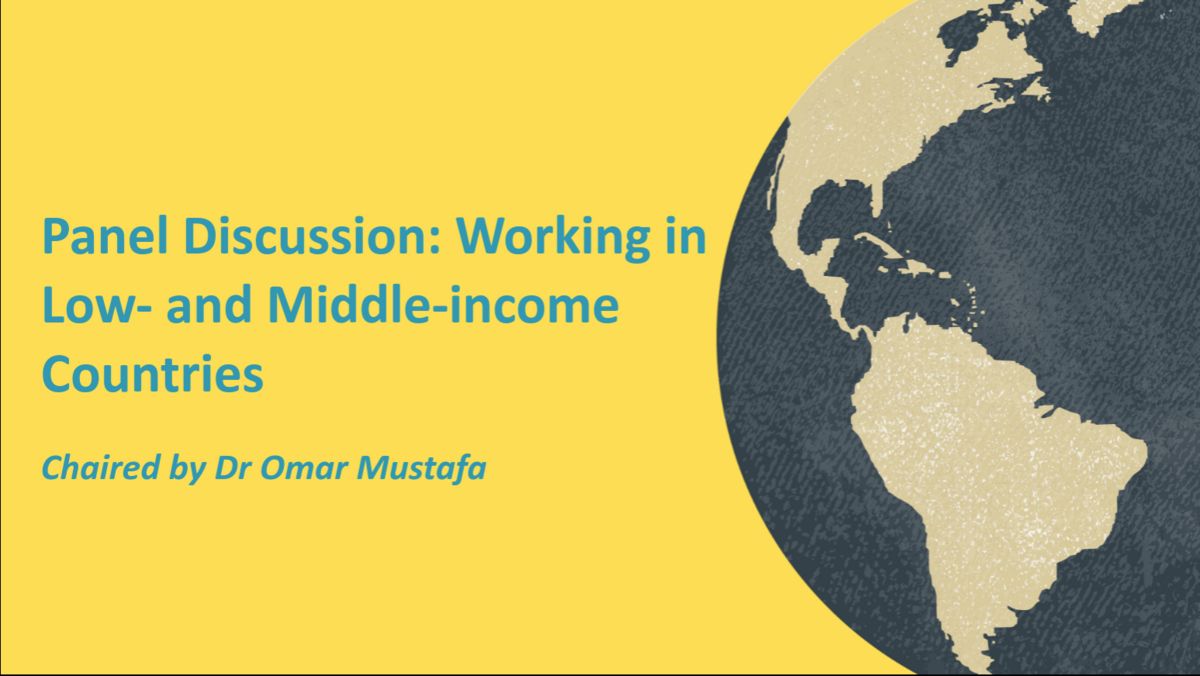 Panel Discussion: Working in Low- and Middle-income Countries

Chaired by Dr Omar Mustafa